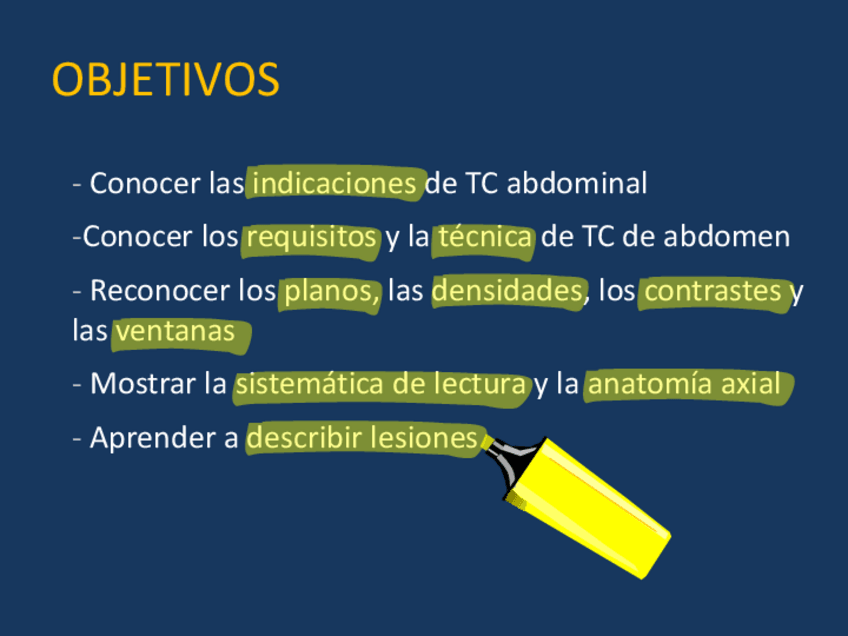 OBJETIVOS

- Conocer las indicaciones de TC abdominal

-Conocer los requisitos y la técnica de TC de abdomen

- Reconocer los planos, las densidades, los contrastes y las ventanas

- Mostrar la sistemática de lectura y la anatomía axial

- Aprender a describir lesiones